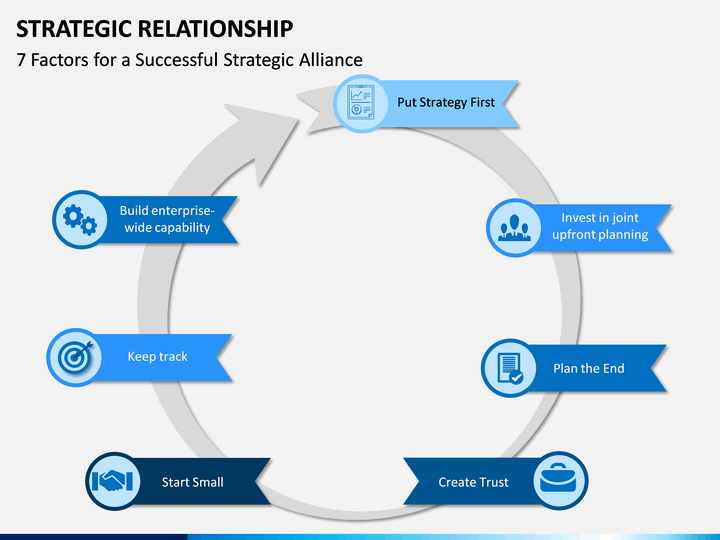 STRATEGIC RELATIONSHIP

7 Factors for a Successful Strategic Alliance

Put Strategy First

Invest in joint upfront planning

Plan the End

Create Trust

Start Small

Keep track

Build enterprise-wide capability